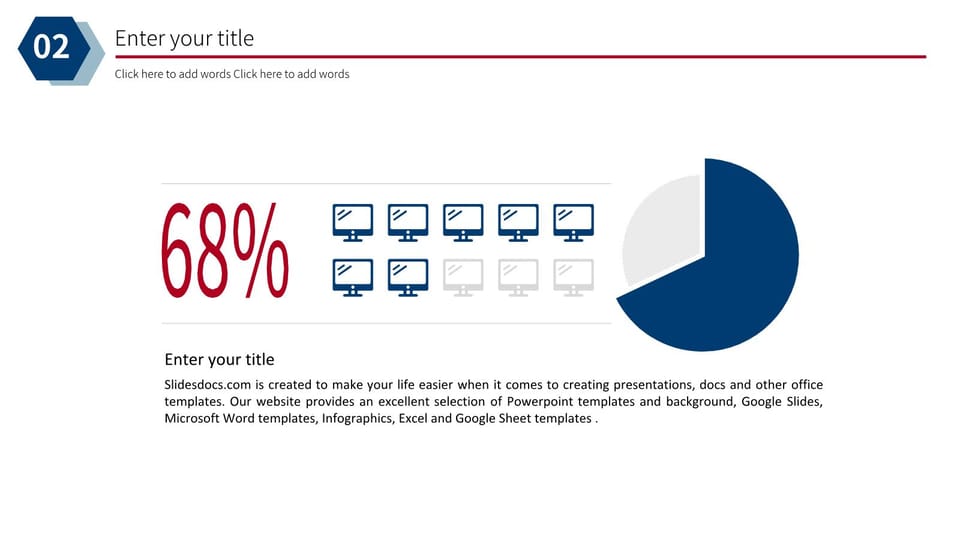 02

Enter your title

Click here to add words Click here to add words

68%

Enter your title

Slidesdocs.com is created to make your life easier when it comes to creating presentations, docs and other office templates. Our website provides an excellent selection of Powerpoint templates and background, Google Slides, Microsoft Word templates, Infographics, Excel and Google Sheet templates .